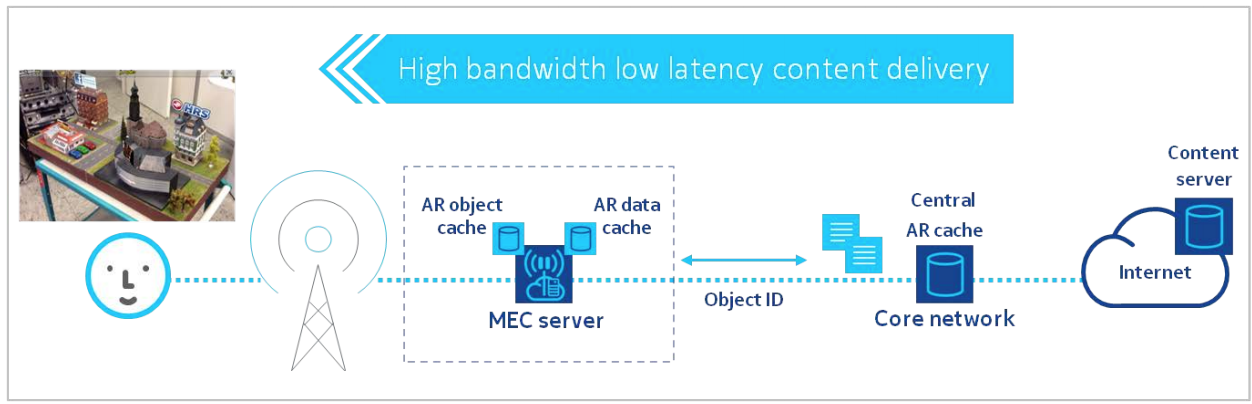 High bandwidth low latency content delivery

HRS

AR object cache

AR data cache

MEC server

Object ID

Central AR cache

Core network

Content server

Internet